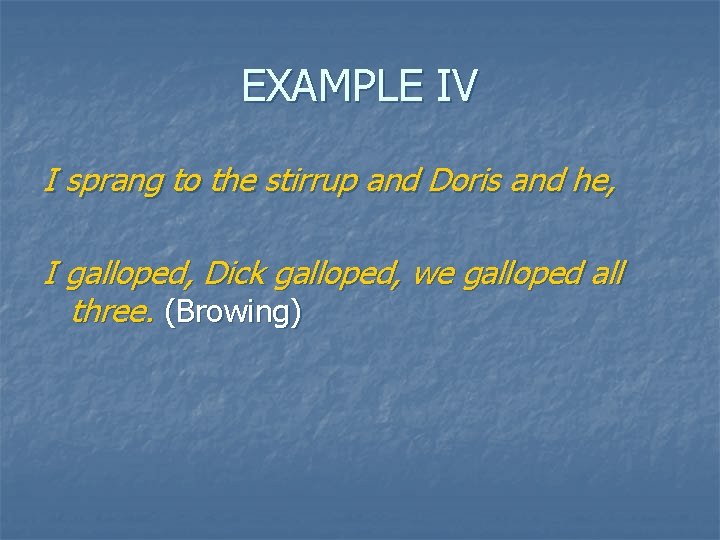 EXAMPLE IV

I sprang to the stirrup and Doris and he,

I galloped, Dick galloped, we galloped all three. (Browing)